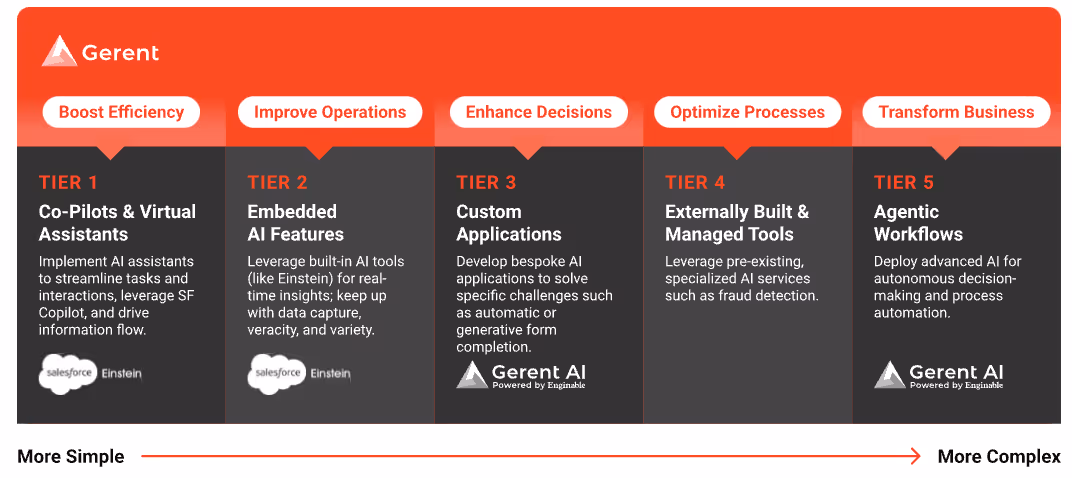 Gerent

Boost Efficiency

TIER 1

Co-Pilots & Virtual Assistants

Implement AI assistants to streamline tasks and interactions, leverage SF Copilot, and drive information flow.

salesforce Einstein

Improve Operations

TIER 2

Embedded AI Features

Leverage built-in AI tools (like Einstein) for real-time insights; keep up with data capture, veracity, and variety.

salesforce Einstein

Enhance Decisions

TIER 3

Custom Applications

Develop bespoke AI applications to solve specific challenges such as automatic or generative form completion.

Gerent AI
Powered by Enginable

Optimize Processes

TIER 4

Externally Built & Managed Tools

Leverage pre-existing, specialized AI services such as fraud detection.

Transform Business

TIER 5

Agentic Workflows

Deploy advanced AI for autonomous decision-making and process automation.

Gerent AI
Powered by Enginable

More Simple

More Complex